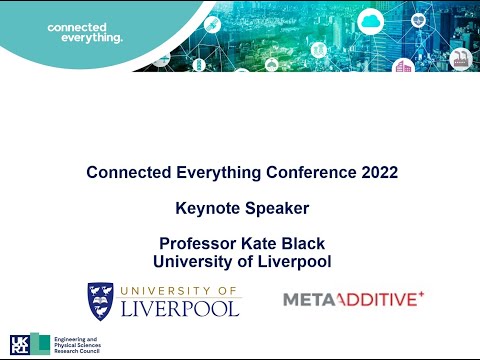 connected everything.

Connected Everything Conference 2022

Keynote Speaker

Professor Kate Black
University of Liverpool

UNIVERSITY OF LIVERPOOL

METAADDITIVE+

UKRI Engineering and Physical Sciences Research Council